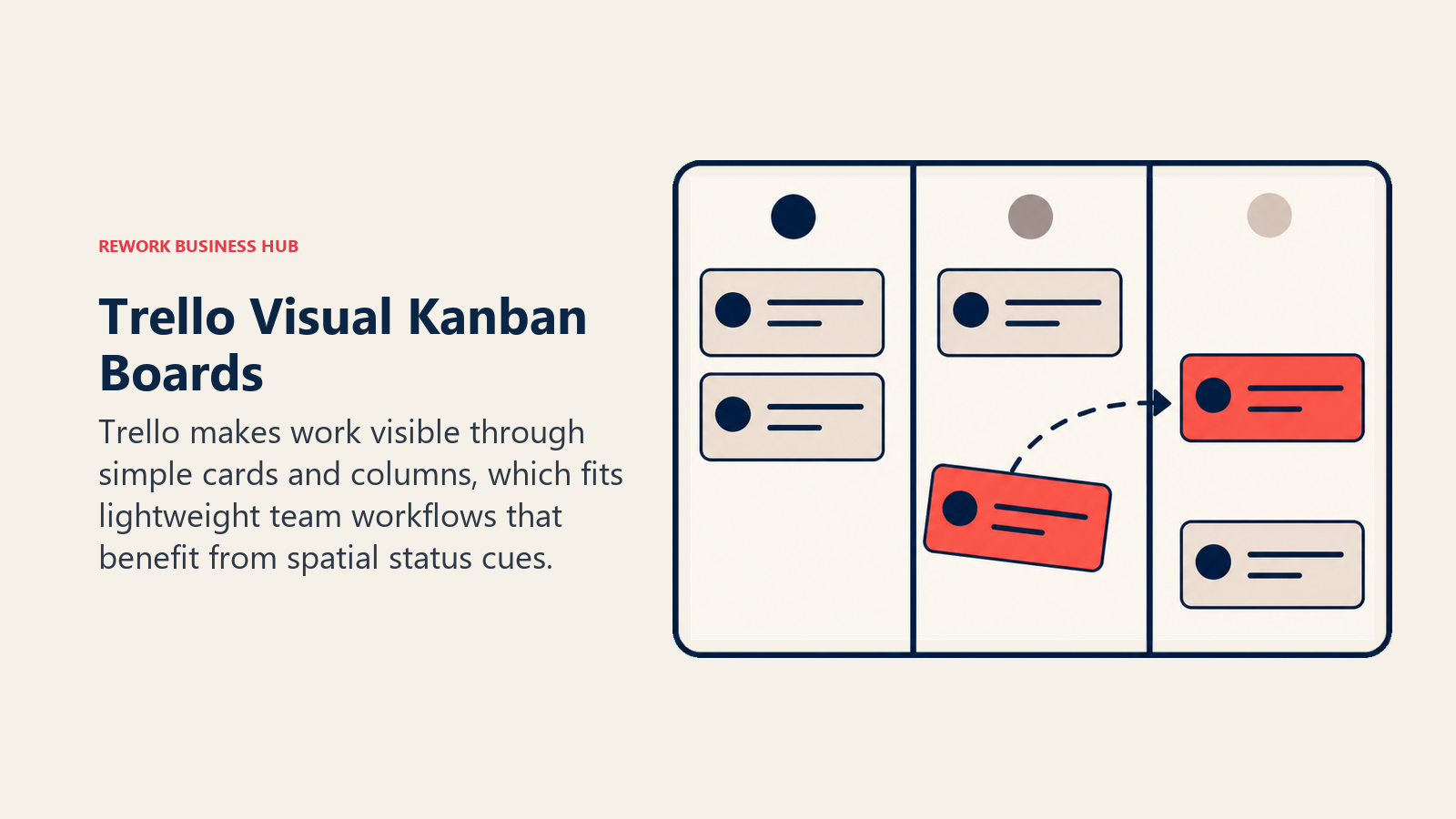 REWORK BUSINESS HUB

Trello Visual Kanban Boards

Trello makes work visible through simple cards and columns, which fits lightweight team workflows that benefit from spatial status cues.